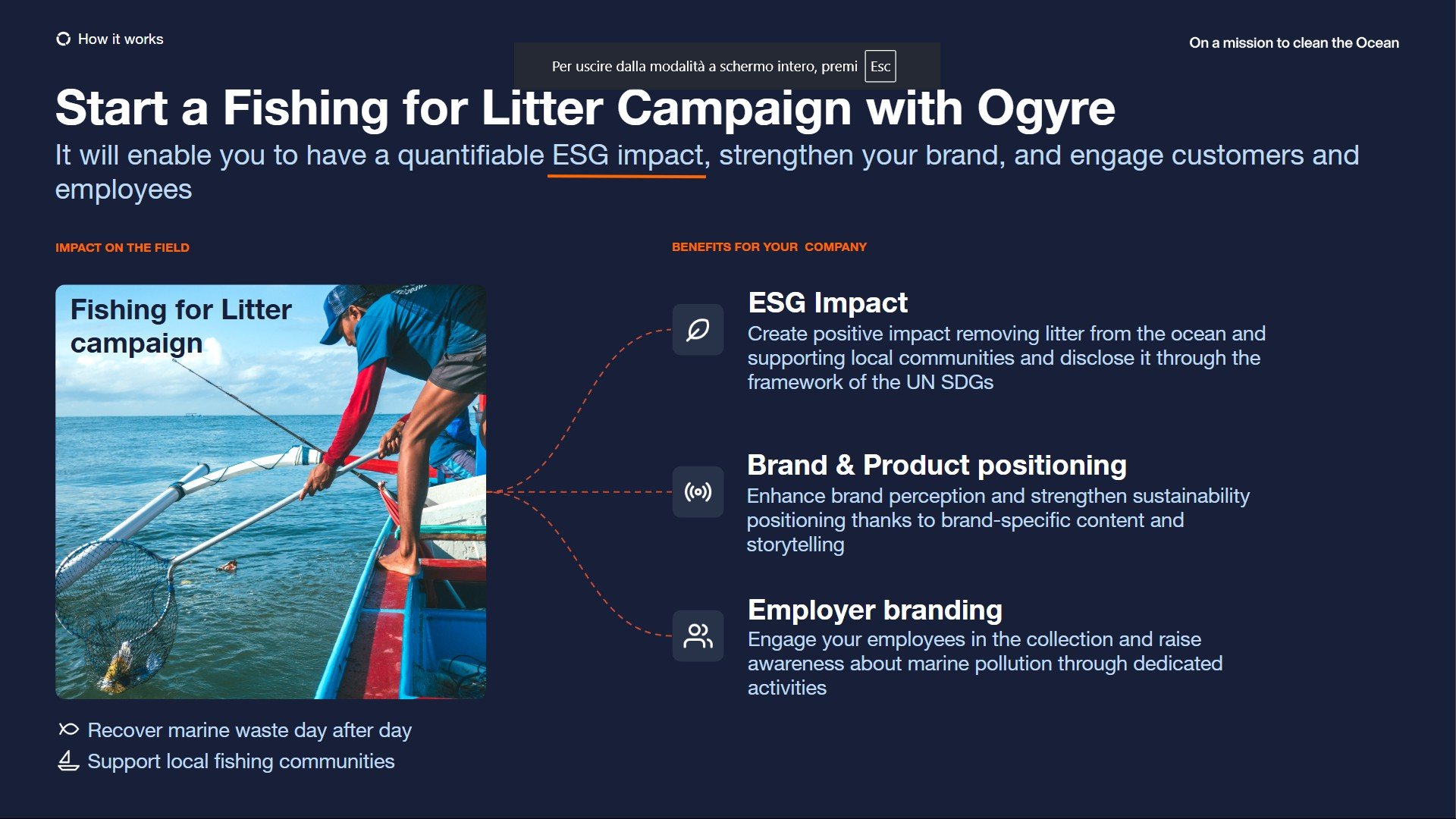 How it works

Per uscire dalla modalità a schermo intero, premi Esc

On a mission to clean the Ocean

Start a Fishing for Litter Campaign with Ogyre

It will enable you to have a quantifiable ESG impact, strengthen your brand, and engage customers and employees

IMPACT ON THE FIELD

Fishing for Litter campaign

Recover marine waste day after day

Support local fishing communities

BENEFITS FOR YOUR COMPANY

ESG Impact
Create positive impact removing litter from the ocean and supporting local communities and disclose it through the framework of the UN SDGs

Brand & Product positioning
Enhance brand perception and strengthen sustainability positioning thanks to brand-specific content and storytelling

Employer branding
Engage your employees in the collection and raise awareness about marine pollution through dedicated activities